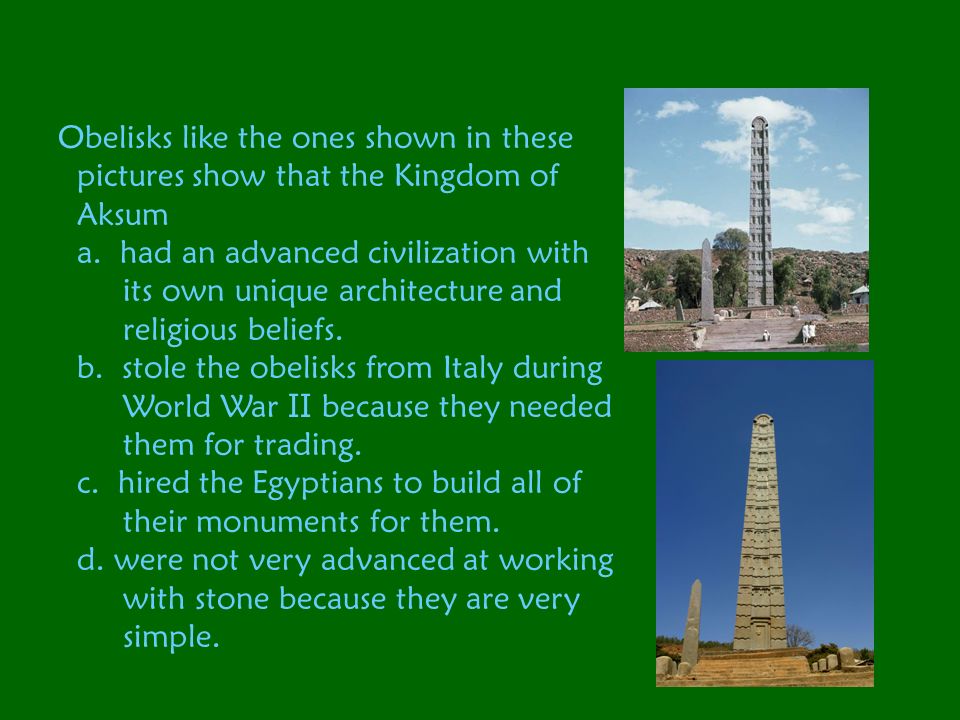 Obelisks like the ones shown in these pictures show that the Kingdom of Aksum

a. had an advanced civilization with its own unique architecture and religious beliefs.

b. stole the obelisks from Italy during World War II because they needed them for trading.

c. hired the Egyptians to build all of their monuments for them.

d. were not very advanced at working with stone because they are very simple.